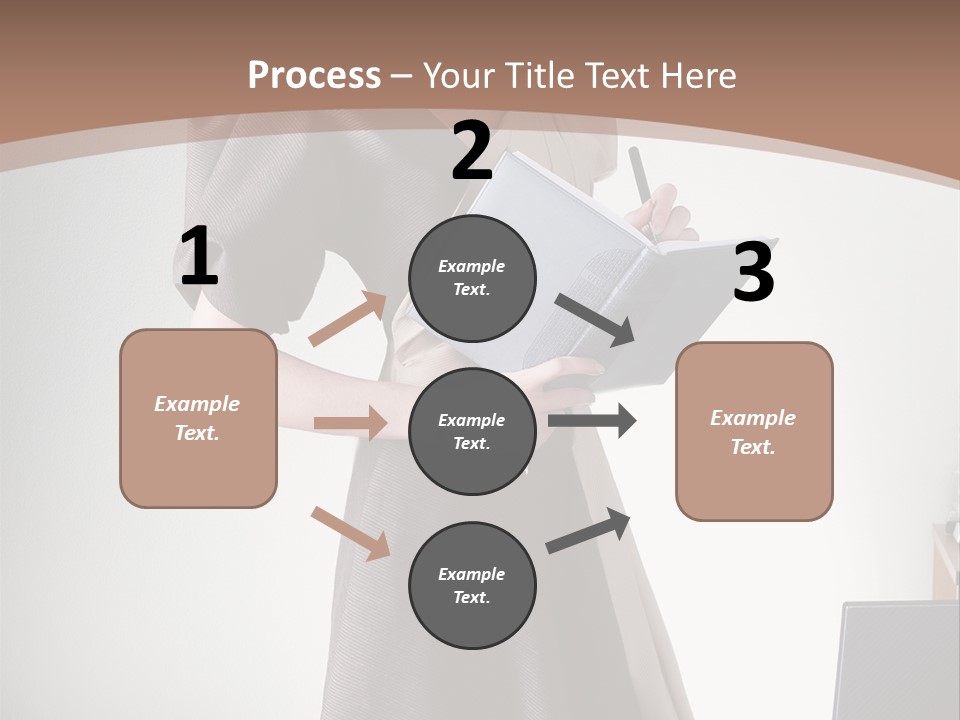 Process – Your Title Text Here

1

Example Text.

2

Example Text.

Example Text.

Example Text.

3

Example Text.